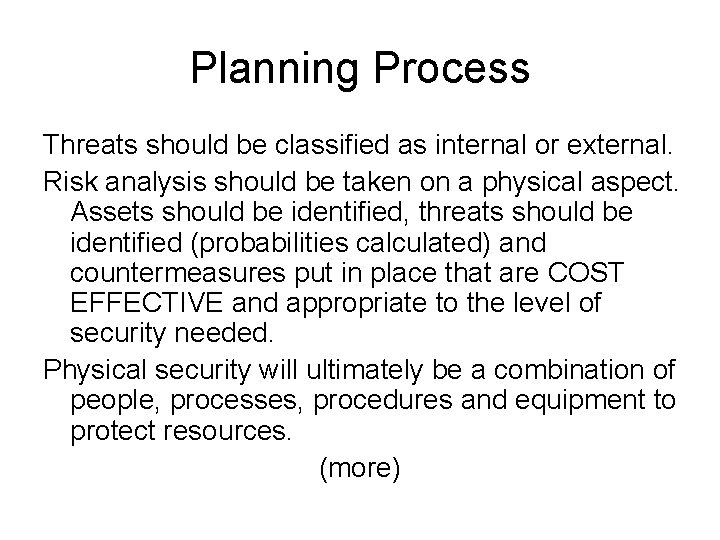 Planning Process

Threats should be classified as internal or external.

Risk analysis should be taken on a physical aspect. Assets should be identified, threats should be identified (probabilities calculated) and countermeasures put in place that are COST EFFECTIVE and appropriate to the level of security needed.

Physical security will ultimately be a combination of people, processes, procedures and equipment to protect resources.

(more)